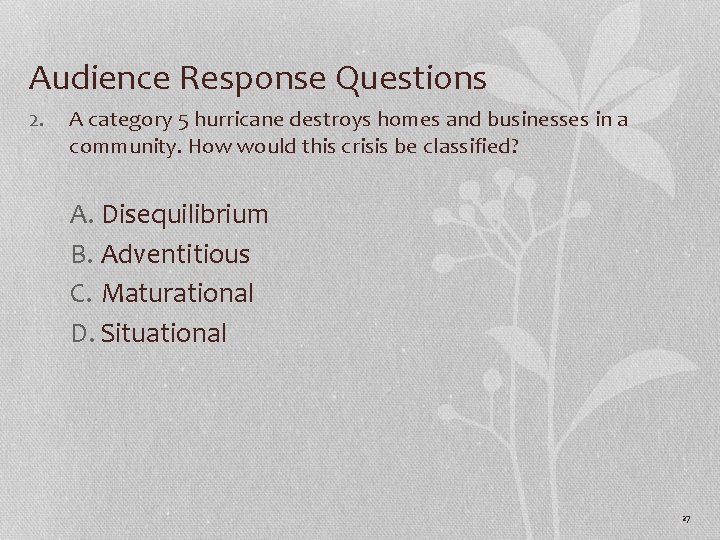 Audience Response Questions

2. A category 5 hurricane destroys homes and businesses in a community. How would this crisis be classified?

A. Disequilibrium
B. Adventitious
C. Maturational
D. Situational

27